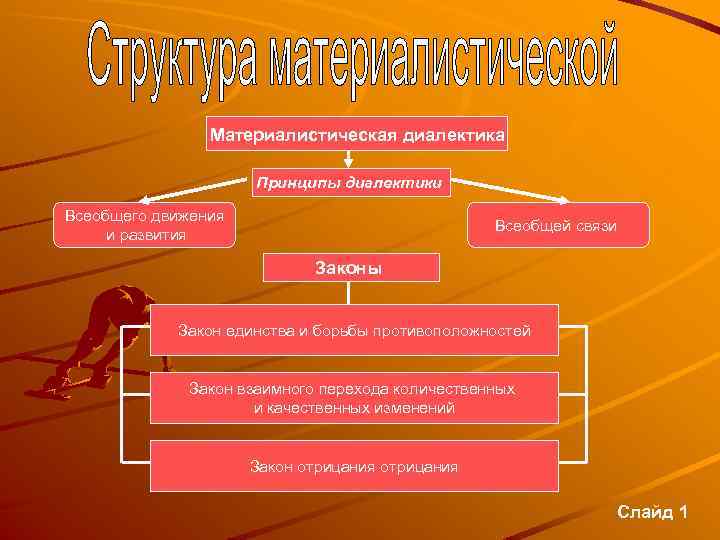 Структура материалистической

Материалистическая диалектика

Принципы диалектики

Всеобщего движения и развития

Всеобщей связи

Законы

Закон единства и борьбы противоположностей

Закон взаимного перехода количественных и качественных изменений

Закон отрицания отрицания

Слайд 1